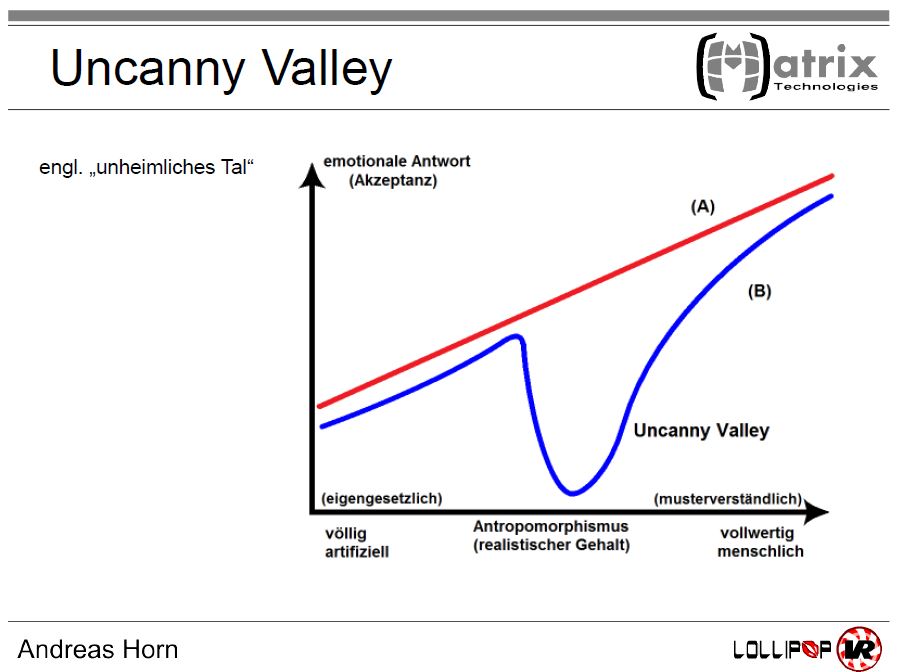 Uncanny Valley

Matrix Technologies

engl. „unheimliches Tal“

emotionale Antwort (Akzeptanz)

(A)

(B)

Uncanny Valley

(eigengesetzlich)

(musterverständlich)

völlig artifiziell

Antropomorphismus (realistischer Gehalt)

vollwertig menschlich

Andreas Horn

LOLLIPOP VR